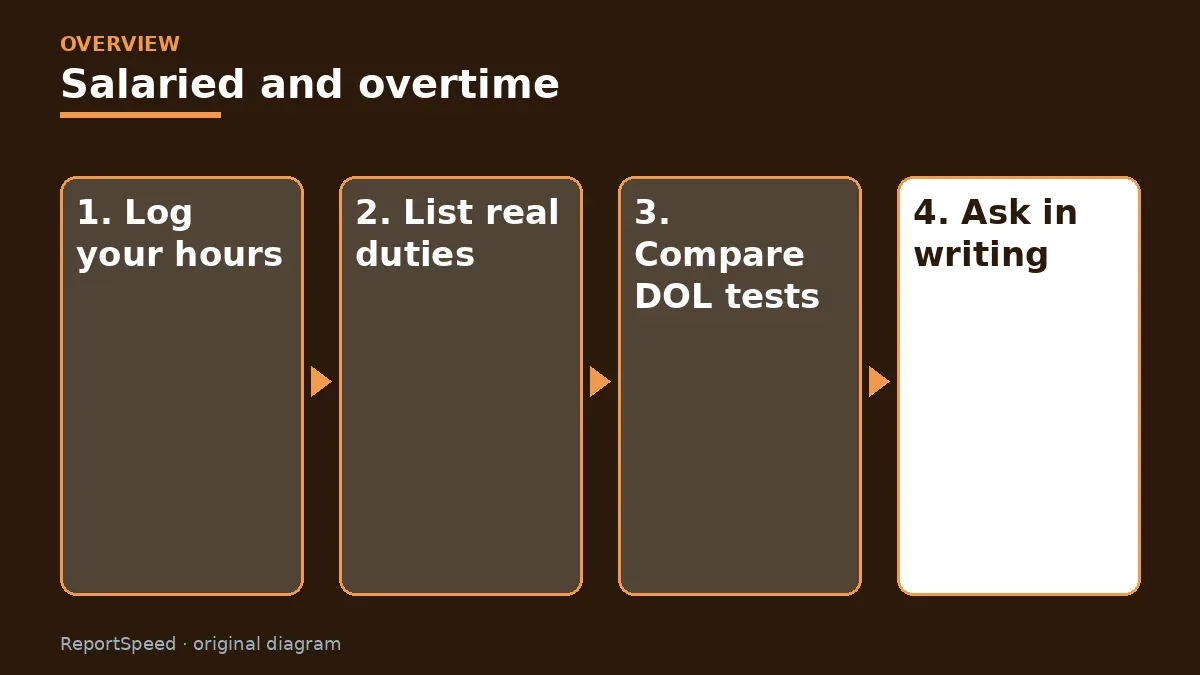 OVERVIEW

Salaried and overtime

1. Log your hours

2. List real duties

3. Compare DOL tests

4. Ask in writing

ReportSpeed · original diagram